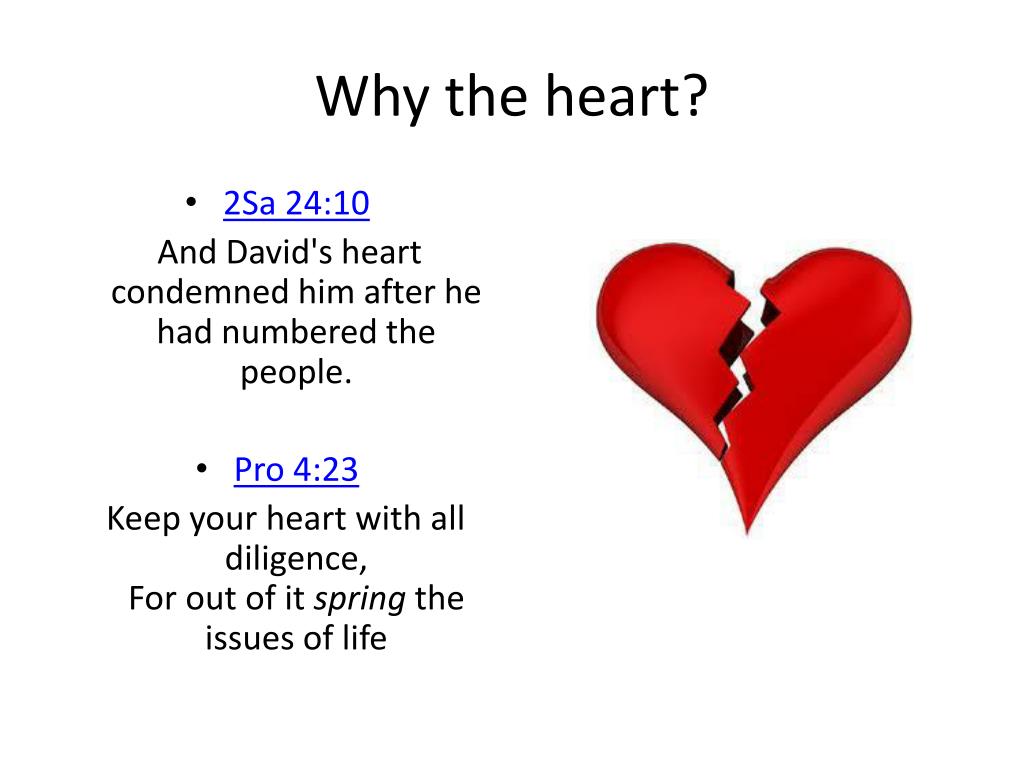 Why the heart?

• 2Sa 24:10

And David's heart condemned him after he had numbered the people.

• Pro 4:23

Keep your heart with all diligence,
For out of it spring the issues of life